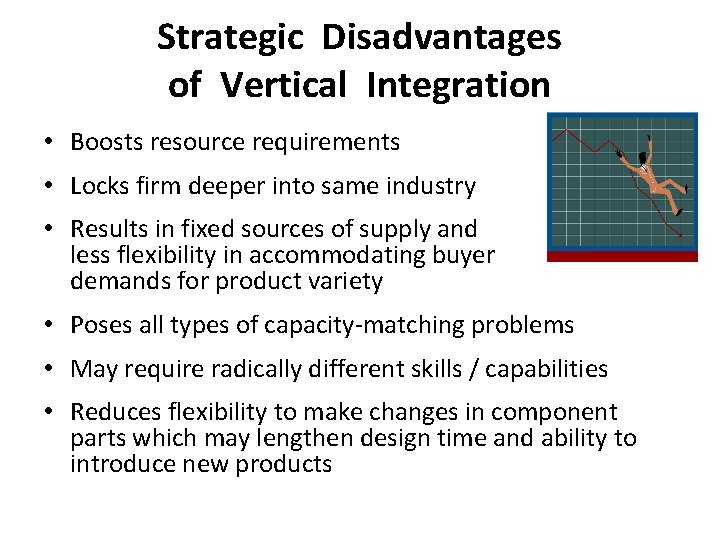 Strategic Disadvantages
of Vertical Integration

• Boosts resource requirements
• Locks firm deeper into same industry
• Results in fixed sources of supply and less flexibility in accommodating buyer demands for product variety
• Poses all types of capacity-matching problems
• May require radically different skills / capabilities
• Reduces flexibility to make changes in component parts which may lengthen design time and ability to introduce new products